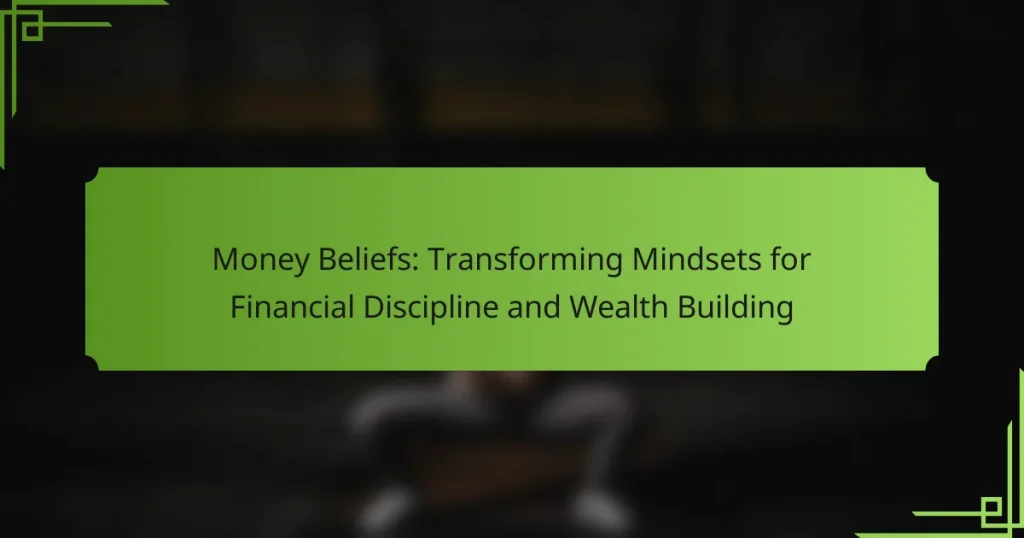 Money Beliefs: Transforming Mindsets for Financial Discipline and Wealth Building